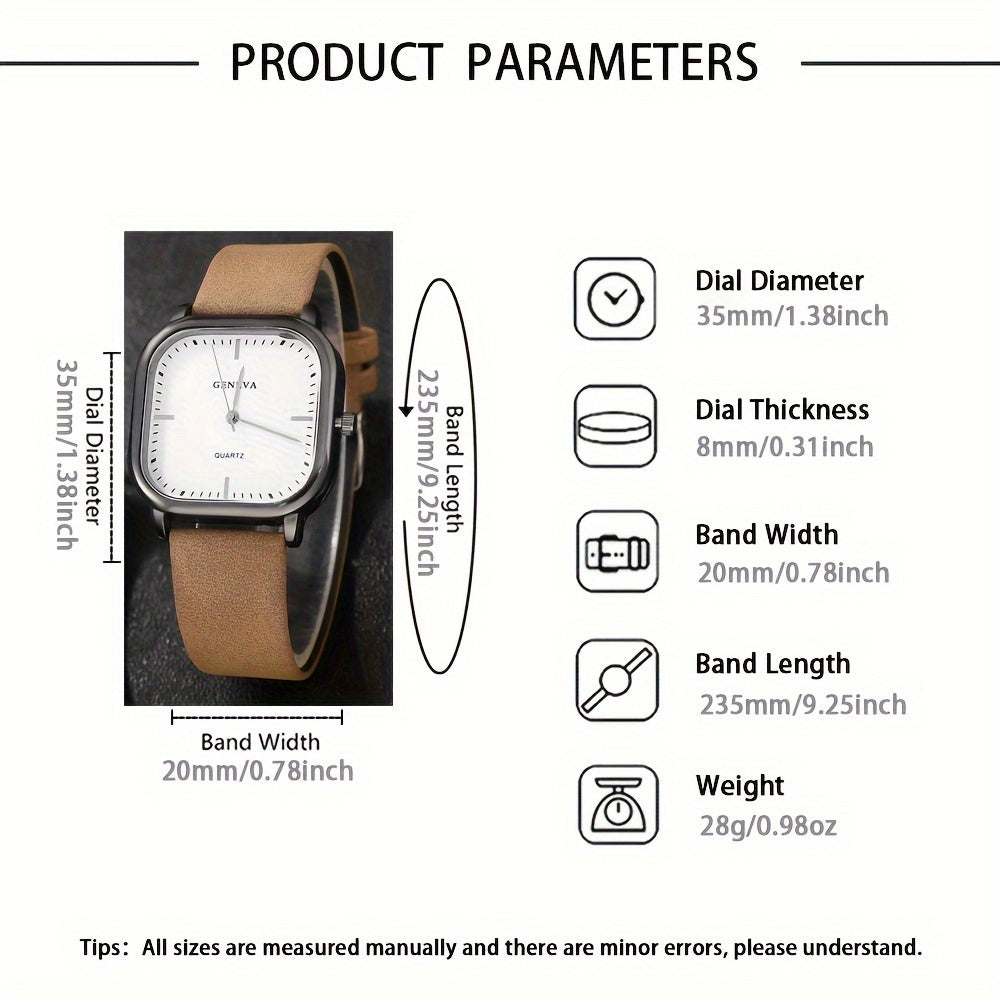 PRODUCT PARAMETERS

Dial Diameter
35mm/1.38inch

GENEVA

QUARTZ

Band Length
235mm/9.25inch

Band Width
20mm/0.78inch

Dial Diameter
35mm/1.38inch

Dial Thickness
8mm/0.31inch

Band Width
20mm/0.78inch

Band Length
235mm/9.25inch

Weight
28g/0.98oz

Tips: All sizes are measured manually and there are minor errors, please understand.